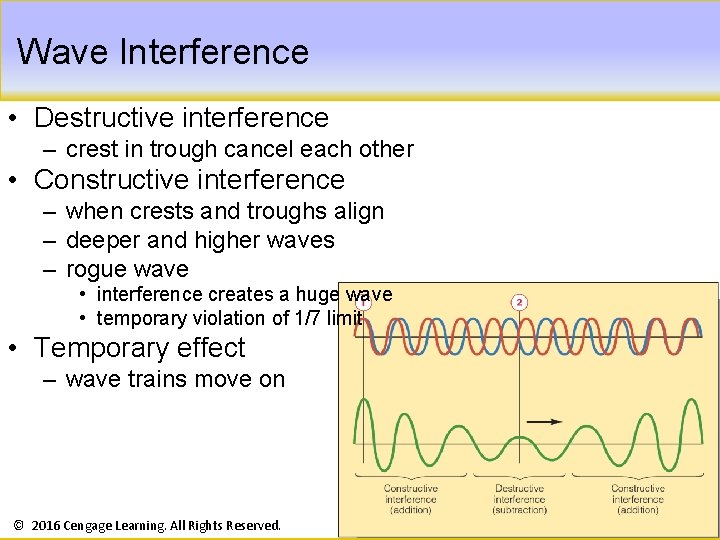 Wave Interference

• Destructive interference
  – crest in trough cancel each other
• Constructive interference
  – when crests and troughs align
  – deeper and higher waves
  – rogue wave
    • interference creates a huge wave
    • temporary violation of 1/7 limit
• Temporary effect
  – wave trains move on

1

2

Constructive interference (addition)

Destructive interference (subtraction)

Constructive interference (addition)

© 2016 Cengage Learning. All Rights Reserved.